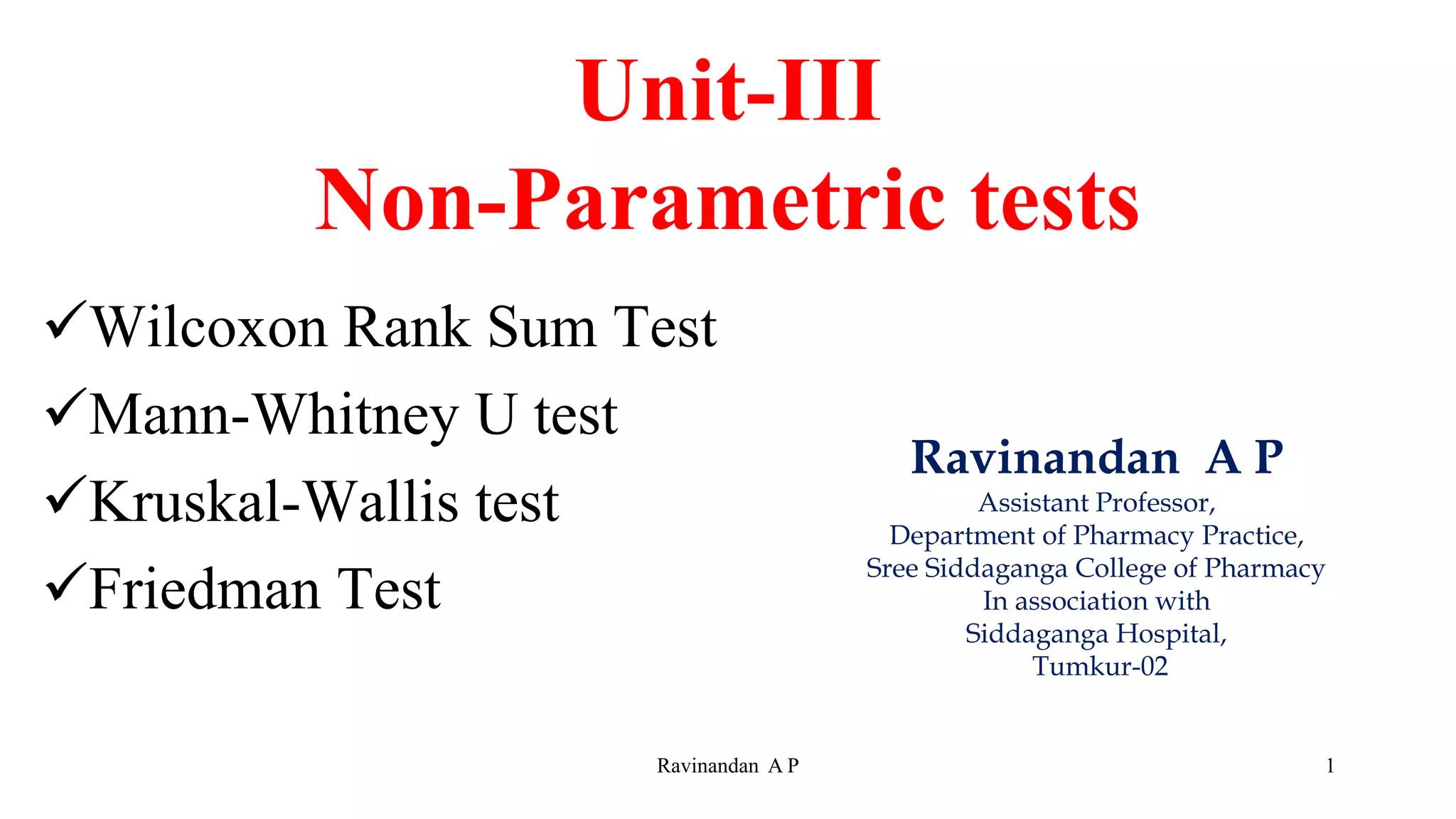 Unit-III
Non-Parametric tests

✓Wilcoxon Rank Sum Test
✓Mann-Whitney U test
✓Kruskal-Wallis test
✓Friedman Test

Ravinandan A P
Assistant Professor,
Department of Pharmacy Practice,
Sree Siddaganga College of Pharmacy
In association with
Siddaganga Hospital,
Tumkur-02

Ravinandan A P

1